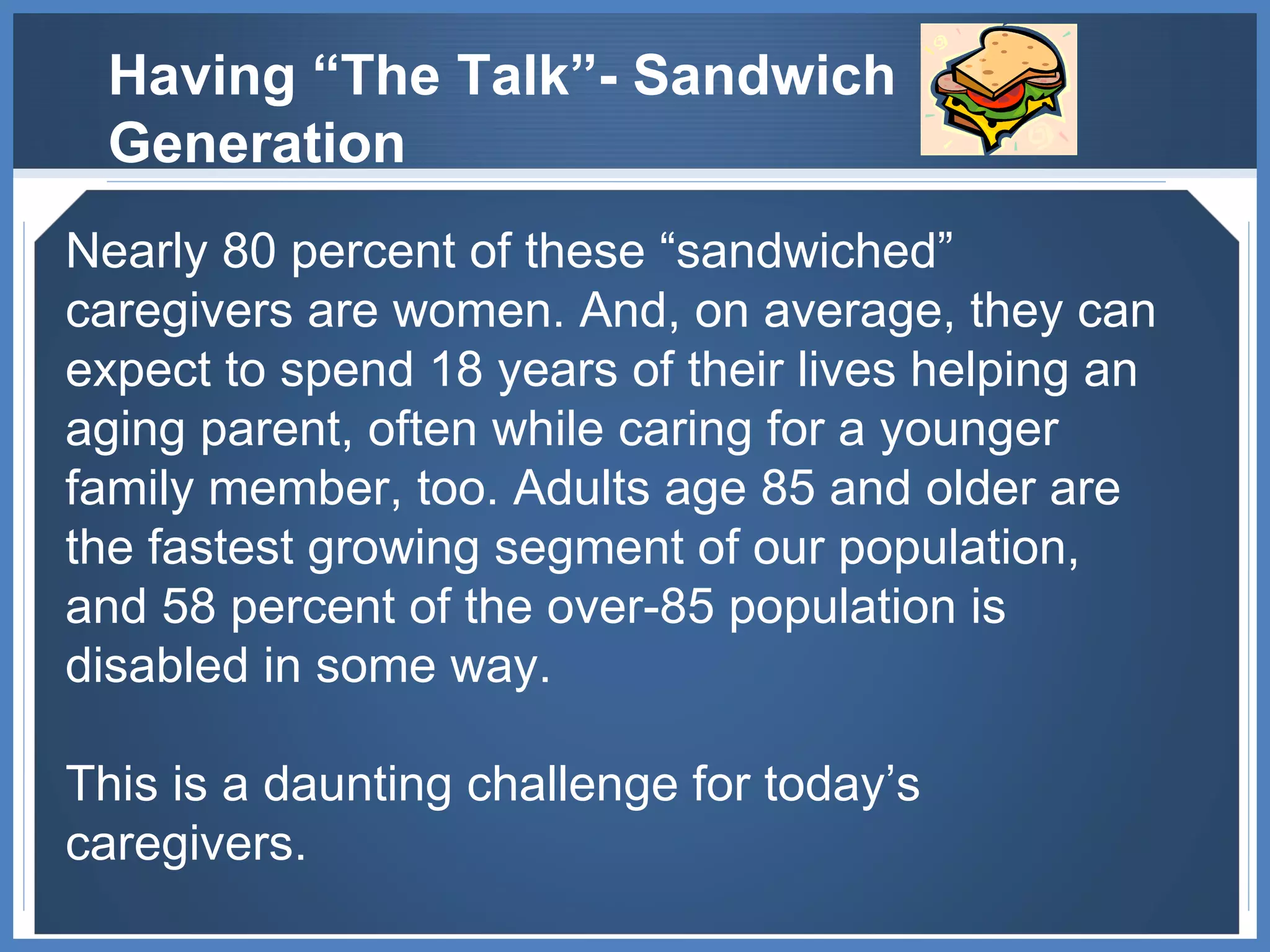 Having “The Talk”- Sandwich Generation

Nearly 80 percent of these “sandwiched” caregivers are women. And, on average, they can expect to spend 18 years of their lives helping an aging parent, often while caring for a younger family member, too. Adults age 85 and older are the fastest growing segment of our population, and 58 percent of the over-85 population is disabled in some way.

This is a daunting challenge for today’s caregivers.